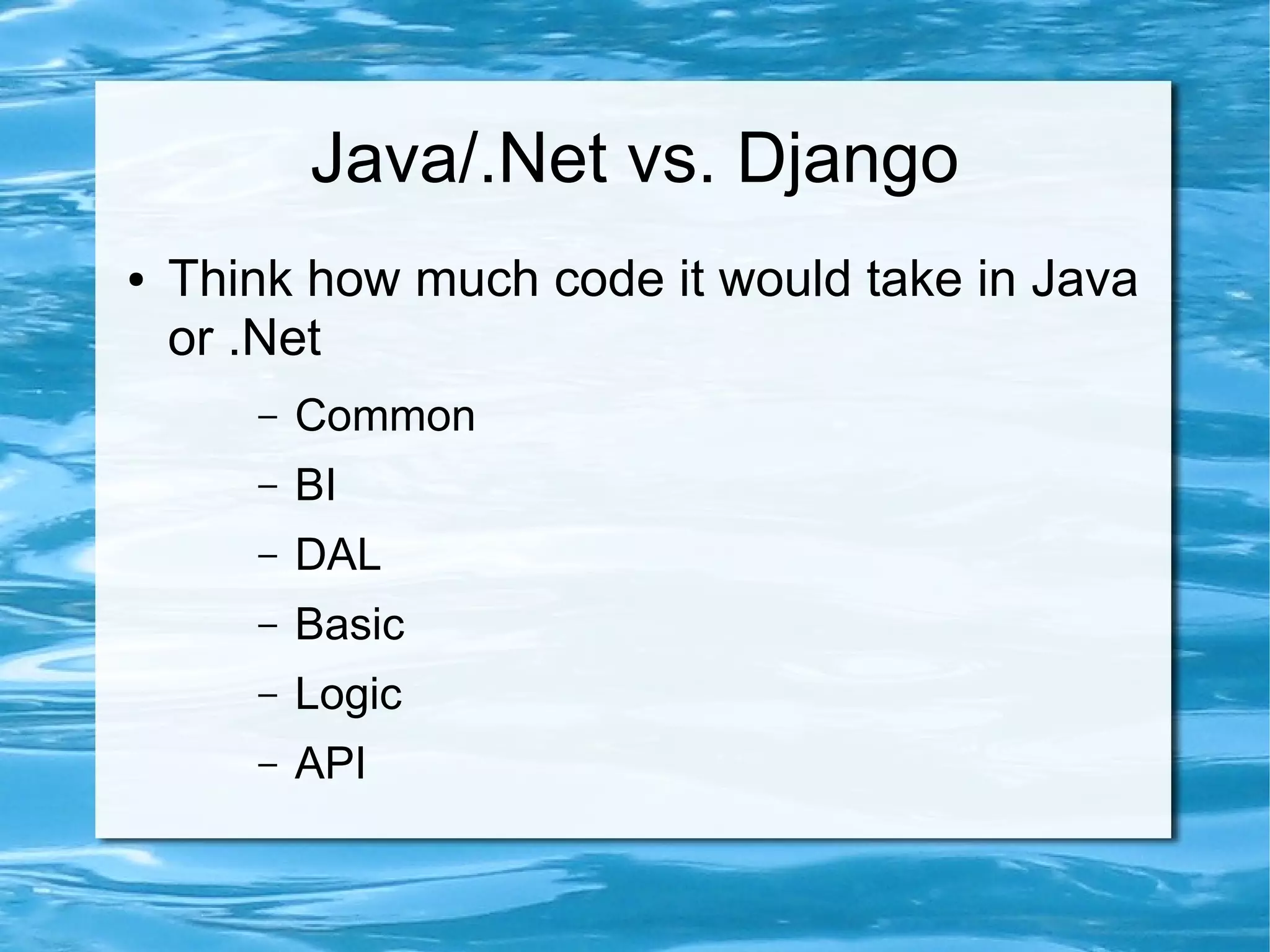 Java/.Net vs. Django

• Think how much code it would take in Java or .Net

– Common
– BI
– DAL
– Basic
– Logic
– API